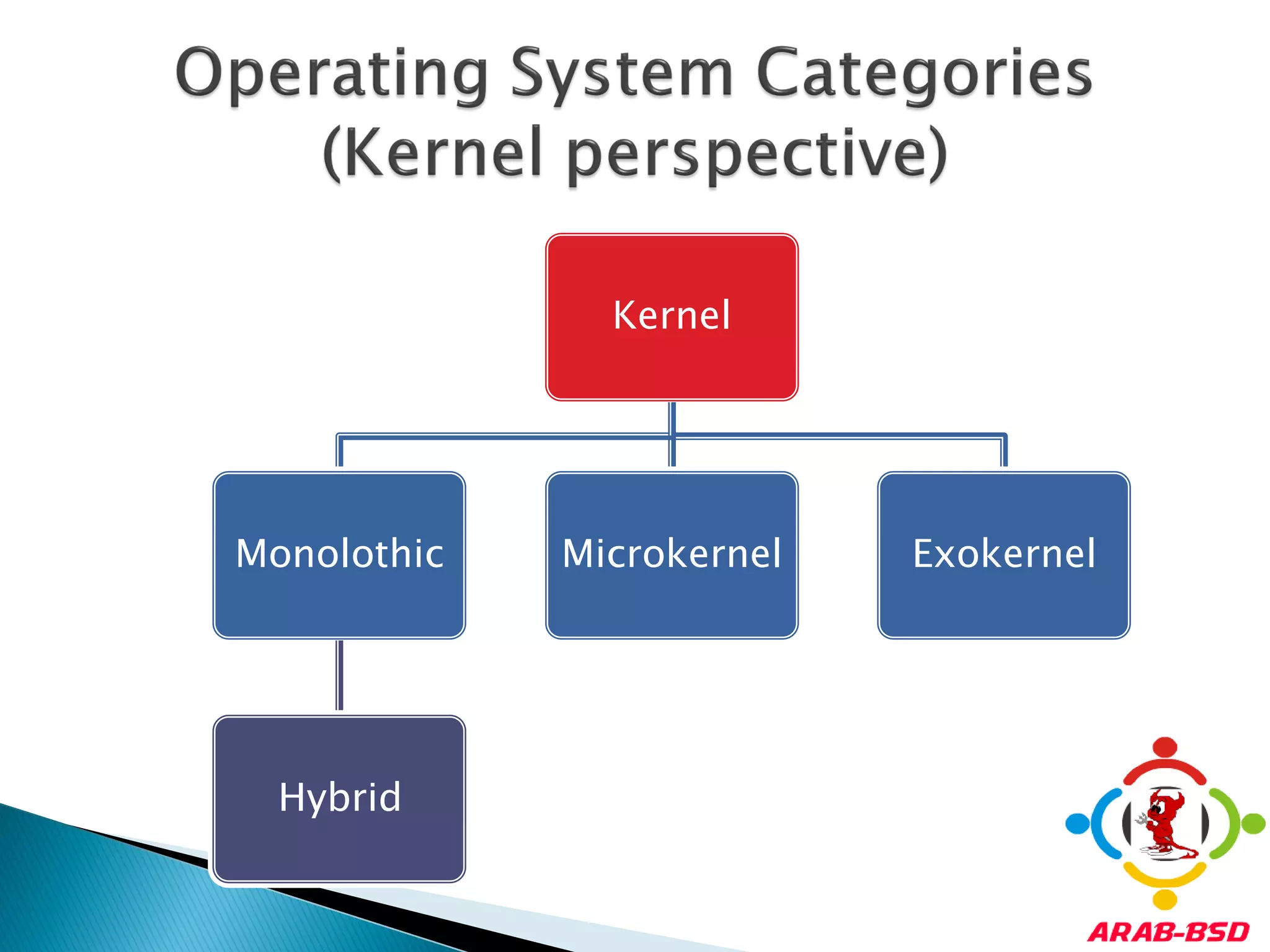 Operating System Categories (Kernel perspective)

Kernel

Monolothic

Microkernel

Exokernel

Hybrid

ARAB-BSD